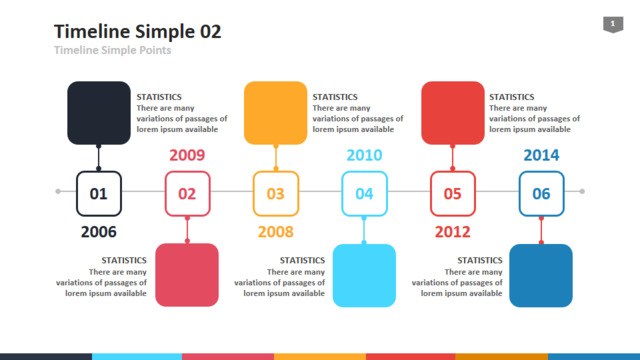 Timeline Simple 02
Timeline Simple Points

1

STATISTICS
There are many variations of passages of lorem ipsum available

STATISTICS
There are many variations of passages of lorem ipsum available

STATISTICS
There are many variations of passages of lorem ipsum available

2009

2010

2014

01

02

03

04

05

06

2006

2008

2012

STATISTICS
There are many variations of passages of lorem ipsum available

STATISTICS
There are many variations of passages of lorem ipsum available

STATISTICS
There are many variations of passages of lorem ipsum available